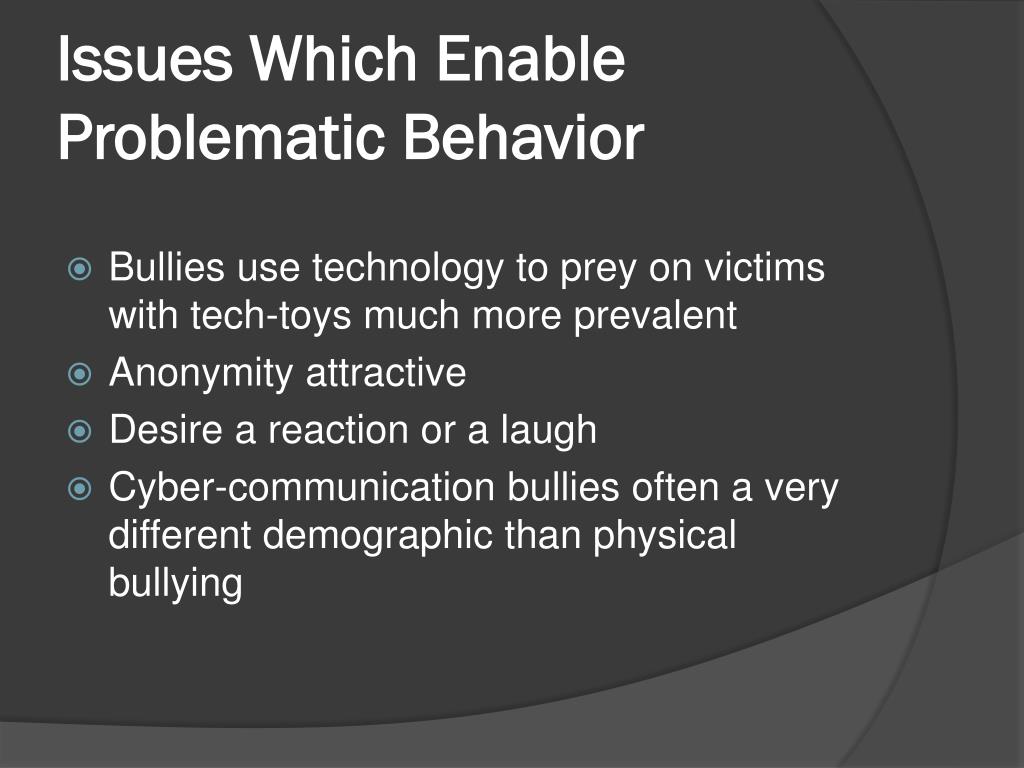 Issues Which Enable Problematic Behavior

Bullies use technology to prey on victims with tech-toys much more prevalent
Anonymity attractive
Desire a reaction or a laugh
Cyber-communication bullies often a very different demographic than physical bullying